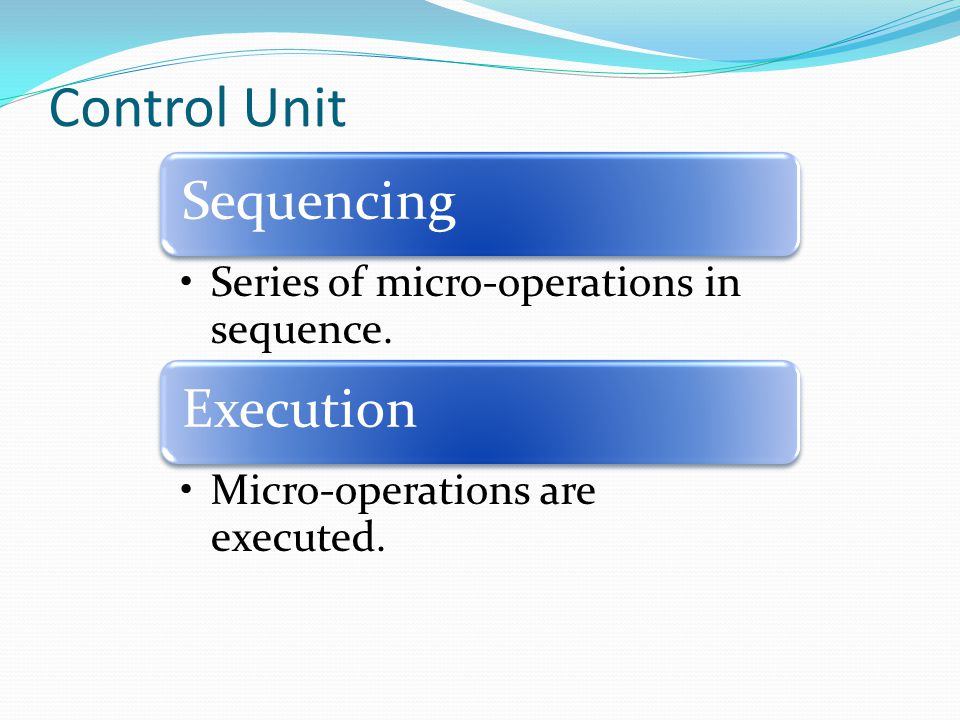 Control Unit

Sequencing

• Series of micro-operations in sequence.

Execution

• Micro-operations are executed.